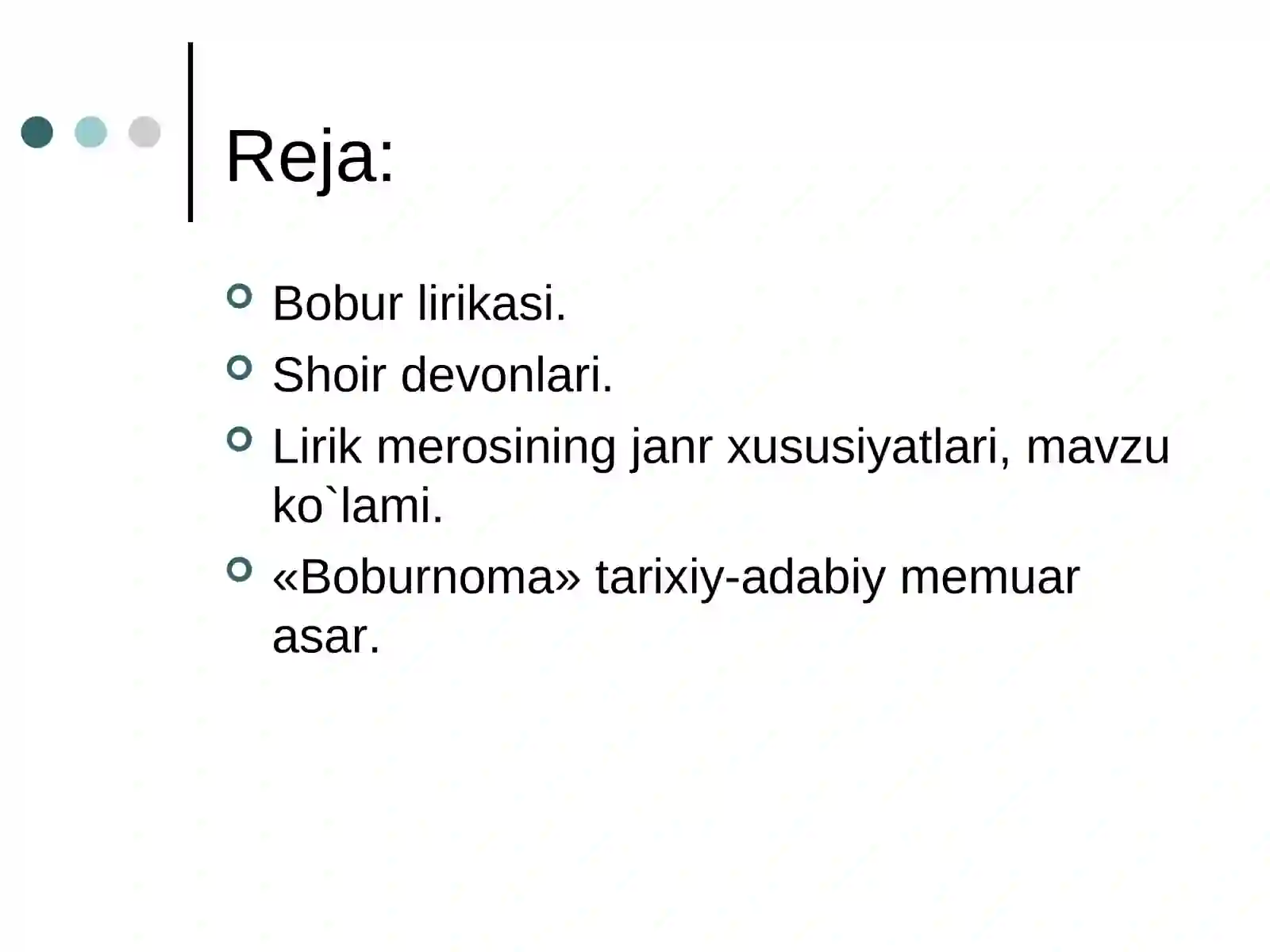 Reja:

Bobur lirikasi.

Shoir devonlari.

Lirik merosining janr xususiyatlari, mavzu ko`lami.

«Boburnoma» tarixiy-adabiy memuar asar.